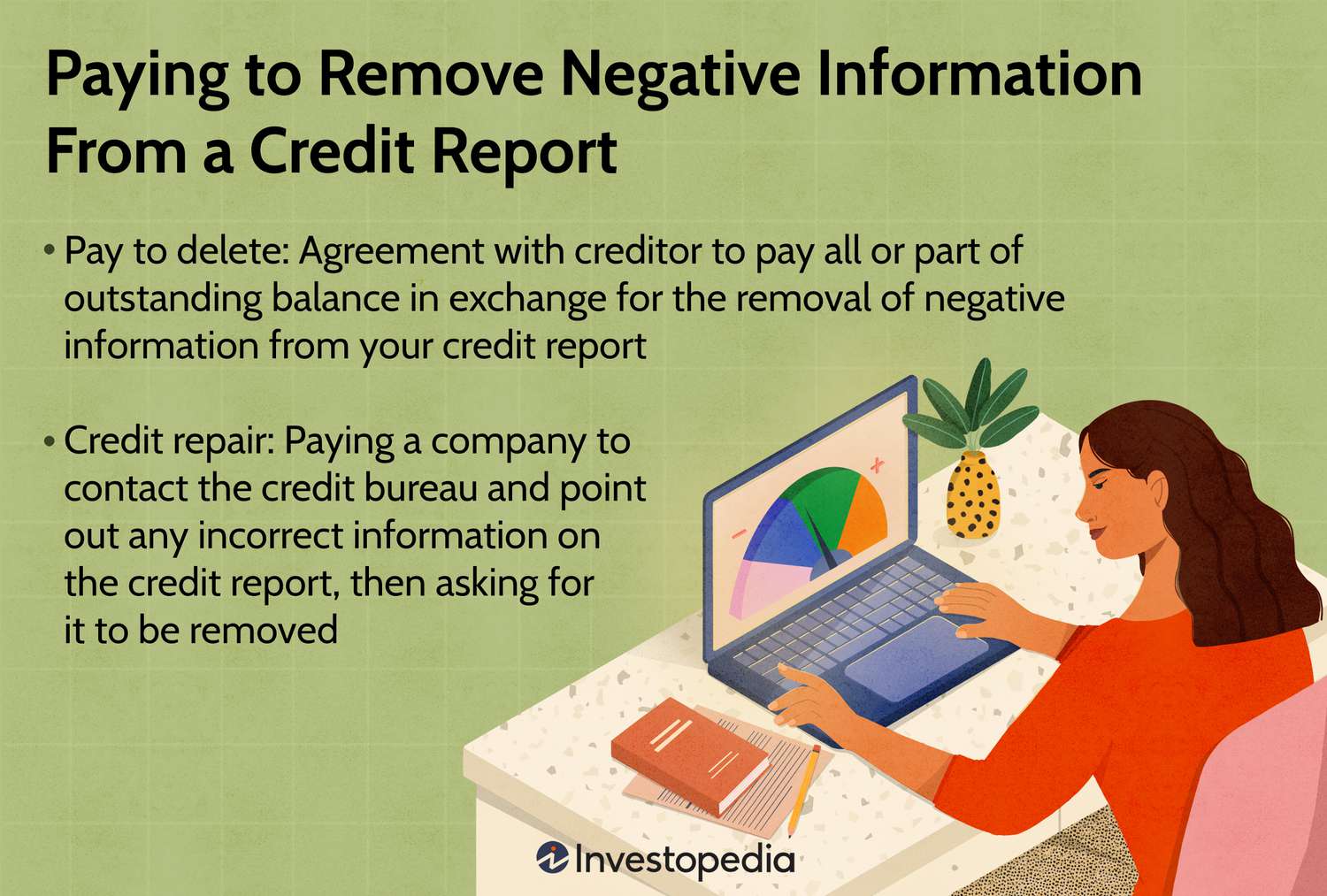 Paying to Remove Negative Information From a Credit Report

• Pay to delete: Agreement with creditor to pay all or part of outstanding balance in exchange for the removal of negative information from your credit report

• Credit repair: Paying a company to contact the credit bureau and point out any incorrect information on the credit report, then asking for it to be removed

−

+

Investopedia